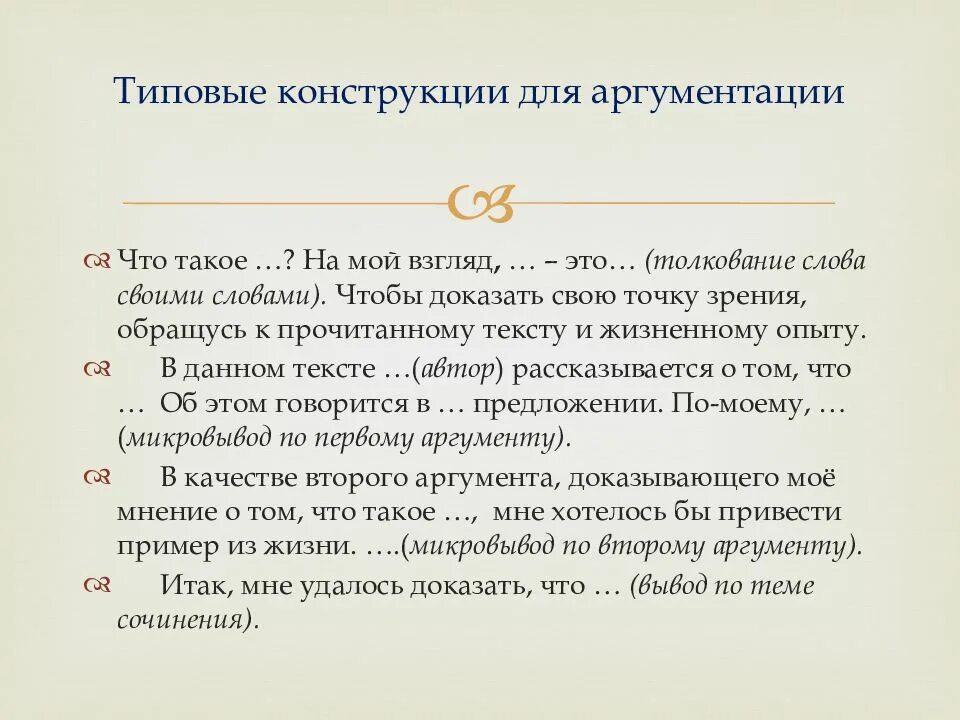 Типовые конструкции для аргументации

Что такое …? На мой взгляд, … – это… (толкование слова своими словами). Чтобы доказать свою точку зрения, обращусь к прочитанному тексту и жизненному опыту.

В данном тексте …(автор) рассказывается о том, что … Об этом говорится в … предложении. По-моему, … (микровывод по первому аргументу).

В качестве второго аргумента, доказывающего моё мнение о том, что такое …, мне хотелось бы привести пример из жизни. ….(микровывод по второму аргументу).

Итак, мне удалось доказать, что … (вывод по теме сочинения).